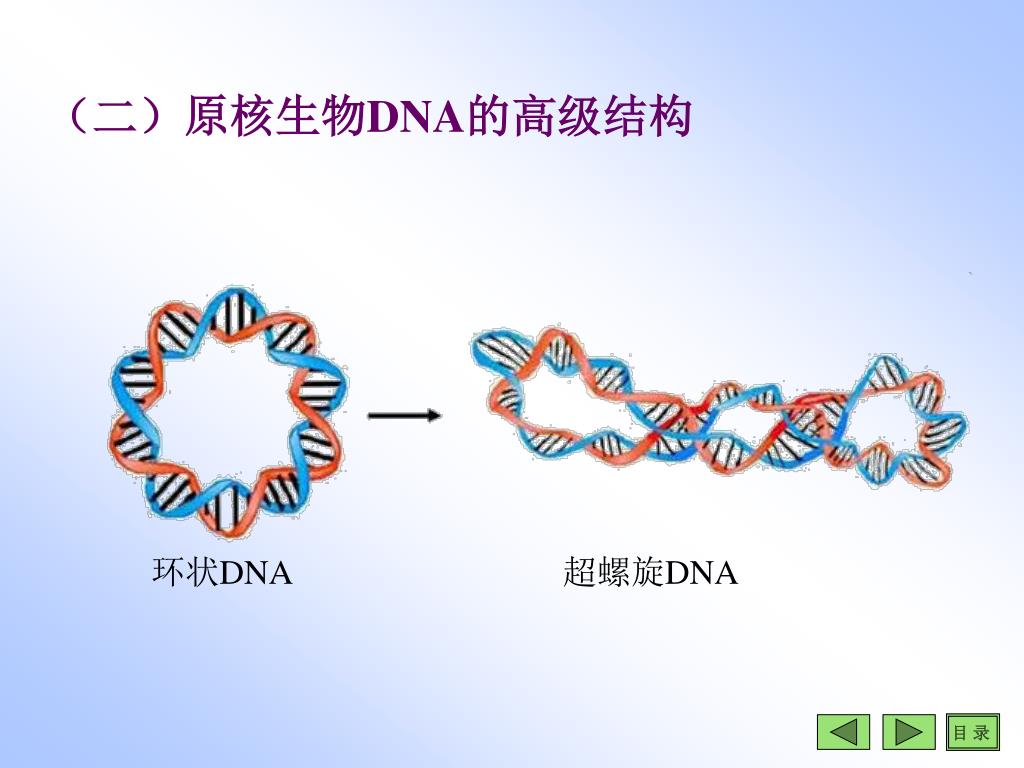 （二）原核生物DNA的高级结构

环状DNA

超螺旋DNA

目 录